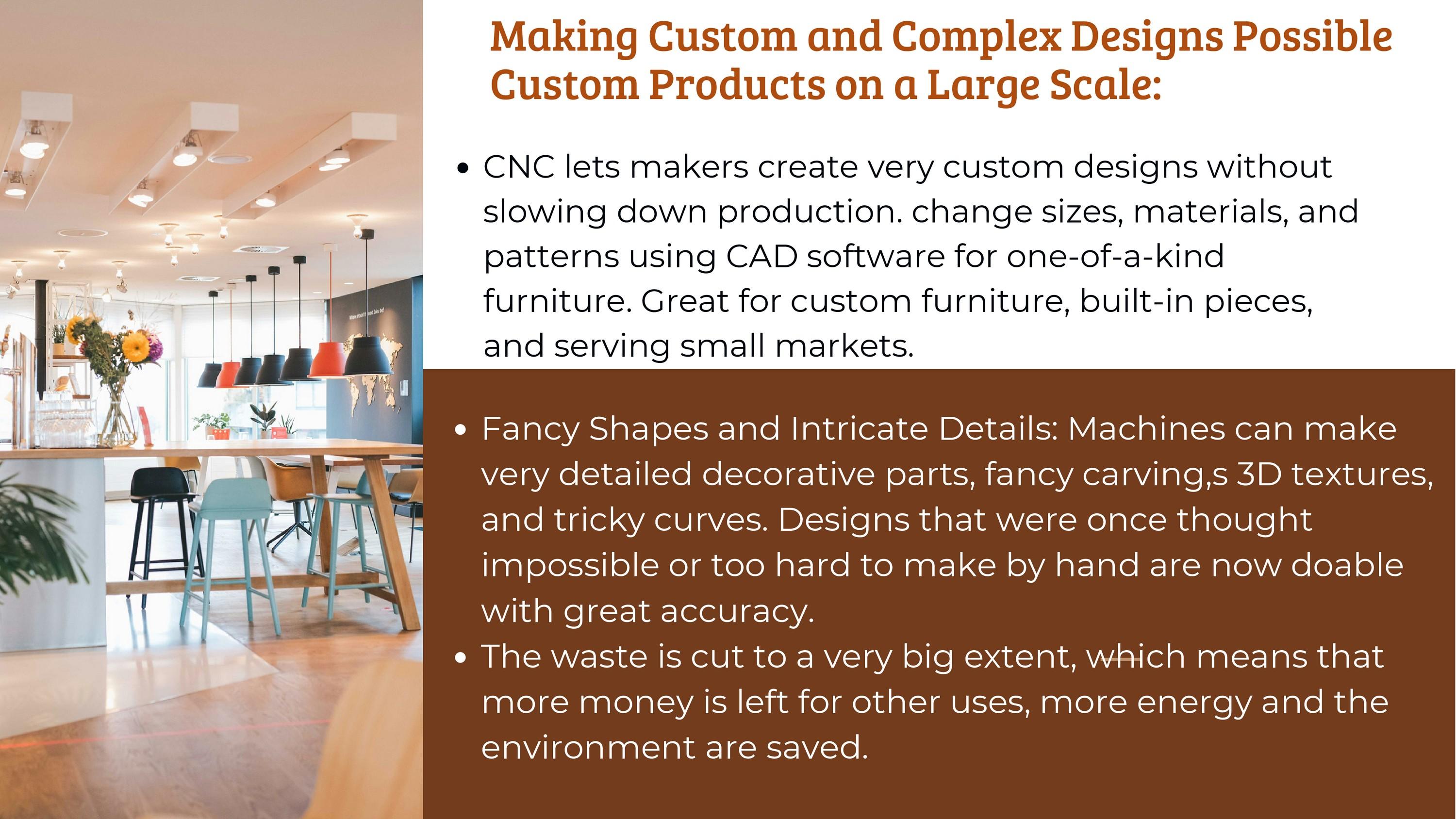 Making Custom and Complex Designs Possible
Custom Products on a Large Scale:

• CNC lets makers create very custom designs without slowing down production. change sizes, materials, and patterns using CAD software for one-of-a-kind furniture. Great for custom furniture, built-in pieces, and serving small markets.

• Fancy Shapes and Intricate Details: Machines can make very detailed decorative parts, fancy carving,s 3D textures, and tricky curves. Designs that were once thought impossible or too hard to make by hand are now doable with great accuracy.
• The waste is cut to a very big extent, which means that more money is left for other uses, more energy and the environment are saved.